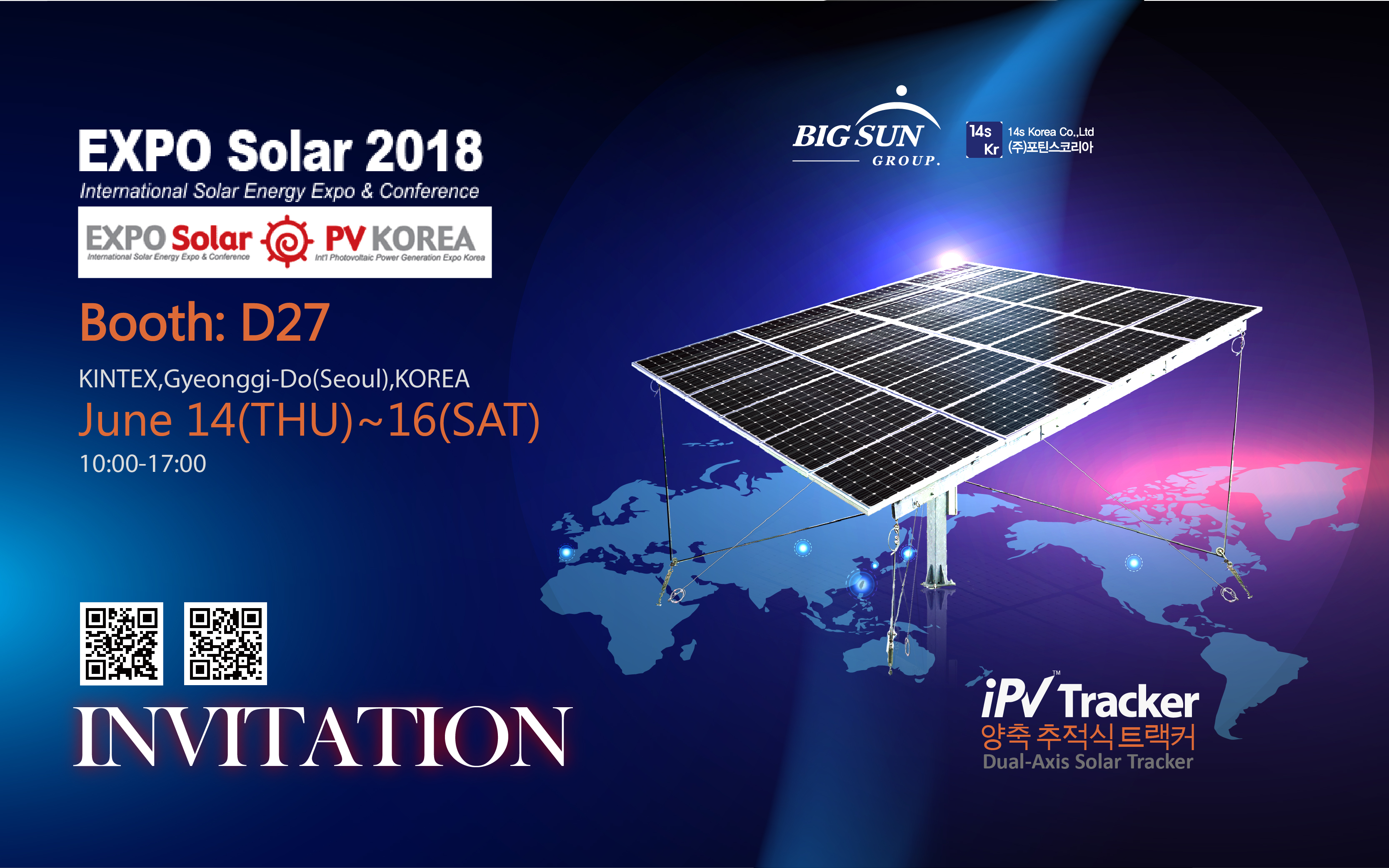 EXPO Solar 2018
International Solar Energy Expo & Conference

EXPO Solar
International Solar Energy Expo & Conference
PV KOREA
Int'l Photovoltaic Power Generation Expo Korea

Booth: D27

KINTEX,Gyeonggi-Do(Seoul),KOREA
June 14(THU)~16(SAT)
10:00-17:00

INVITATION

BIG SUN GROUP.

14s Kr
14s Korea Co.,Ltd
(주)포틴스코리아

iPV™ Tracker
양축 추적식 트랙커
Dual-Axis Solar Tracker